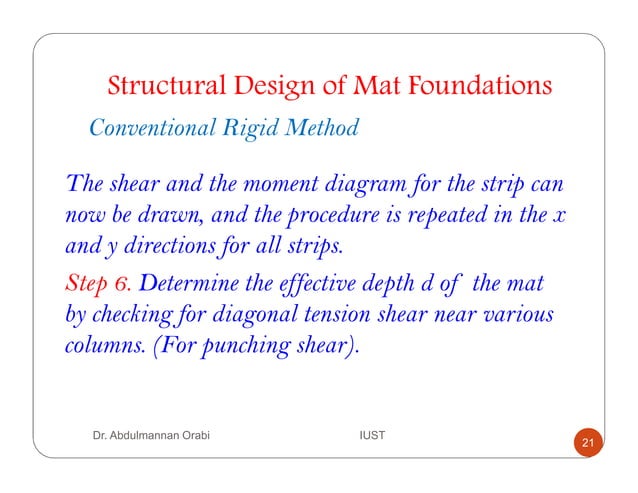 Structural Design of Mat Foundations

Conventional Rigid Method

The shear and the moment diagram for the strip can now be drawn, and the procedure is repeated in the x and y directions for all strips.

Step 6. Determine the effective depth d of the mat by checking for diagonal tension shear near various columns. (For punching shear).

Dr. Abdulmannan Orabi

IUST

21